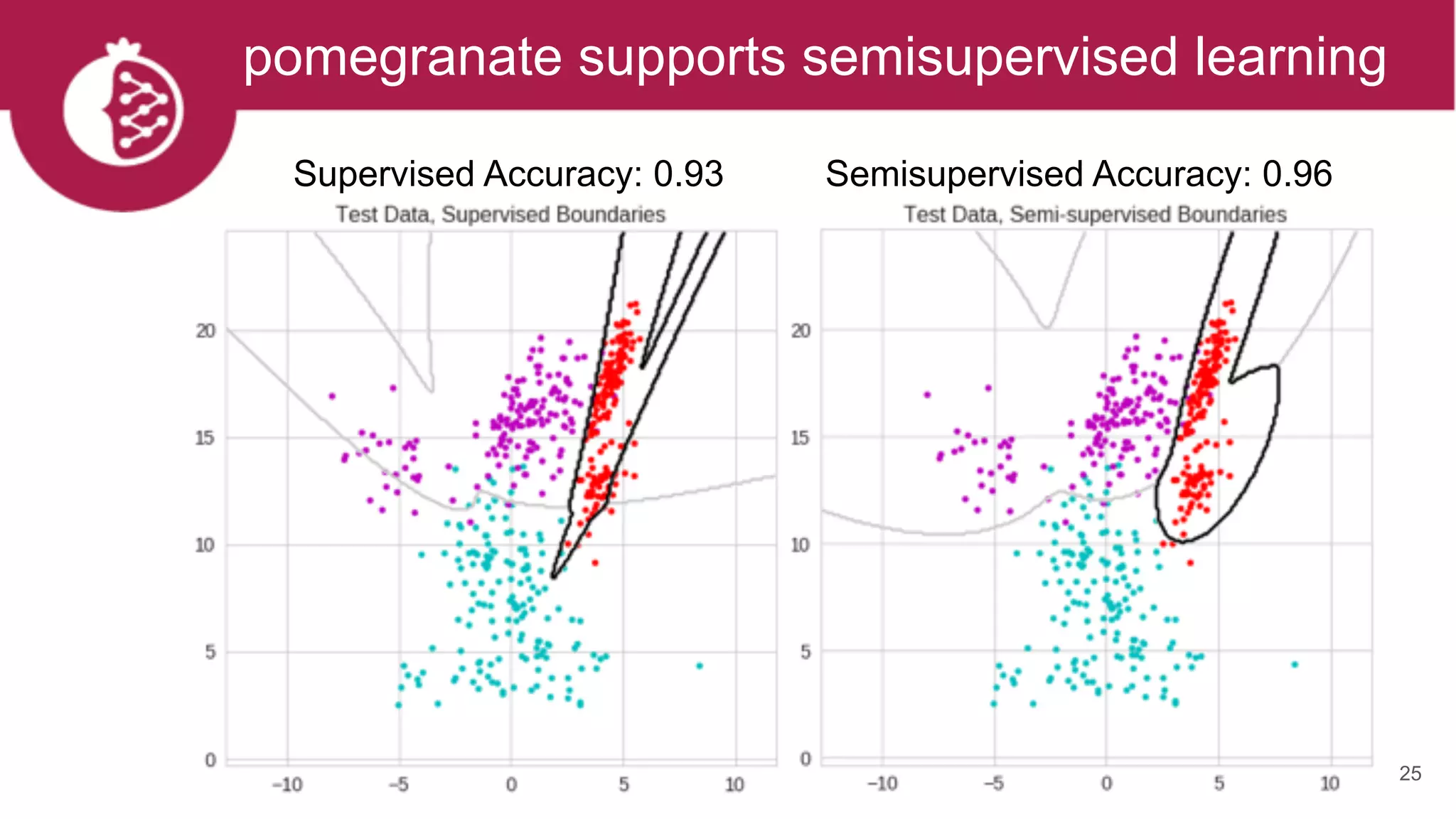 pomegranate supports semisupervised learning

Supervised Accuracy: 0.93

Test Data, Supervised Boundaries

20
15
10
5
0
−10 −5 0 5 10

Semisupervised Accuracy: 0.96

Test Data, Semi-supervised Boundaries

20
15
10
5
0
−10 −5 0 5 10

25